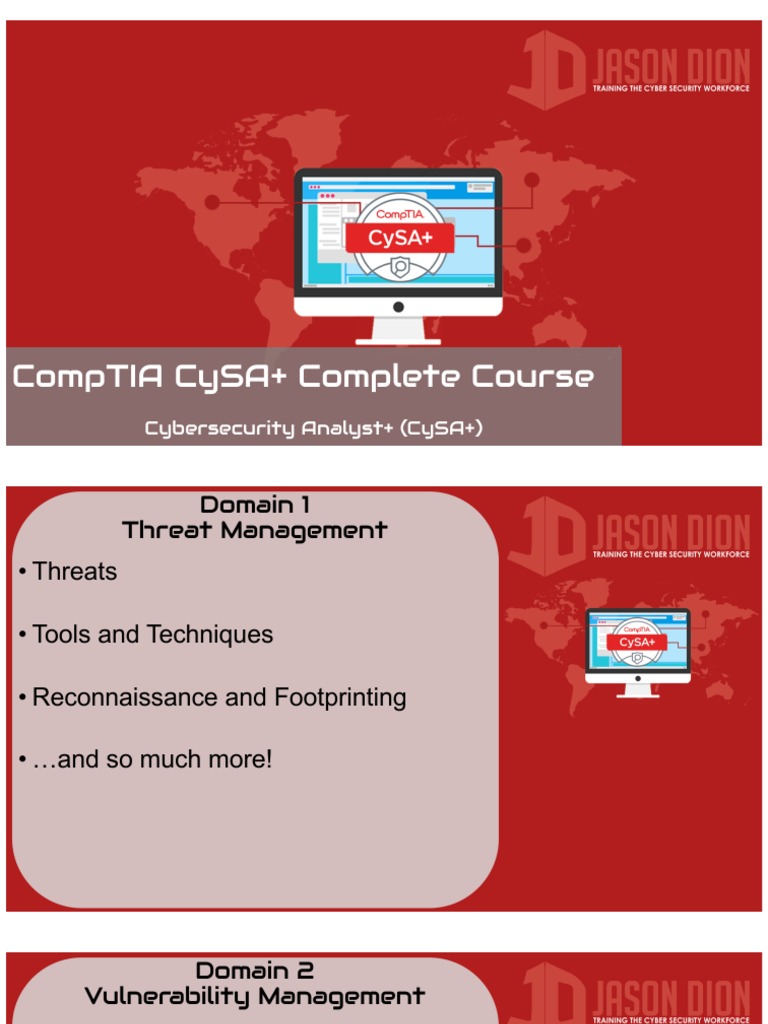 JD JASON DION
TRAINING THE CYBER SECURITY WORKFORCE

CompTIA
CySA+

CompTIA CySA+ Complete Course

Cybersecurity Analyst+ (CySA+)

Domain 1
Threat Management

• Threats

• Tools and Techniques

• Reconnaissance and Footprinting

• …and so much more!

JD JASON DION
TRAINING THE CYBER SECURITY WORKFORCE

CompTIA
CySA+

Domain 2
Vulnerability Management

JD JASON DION
TRAINING THE CYBER SECURITY WORKFORCE